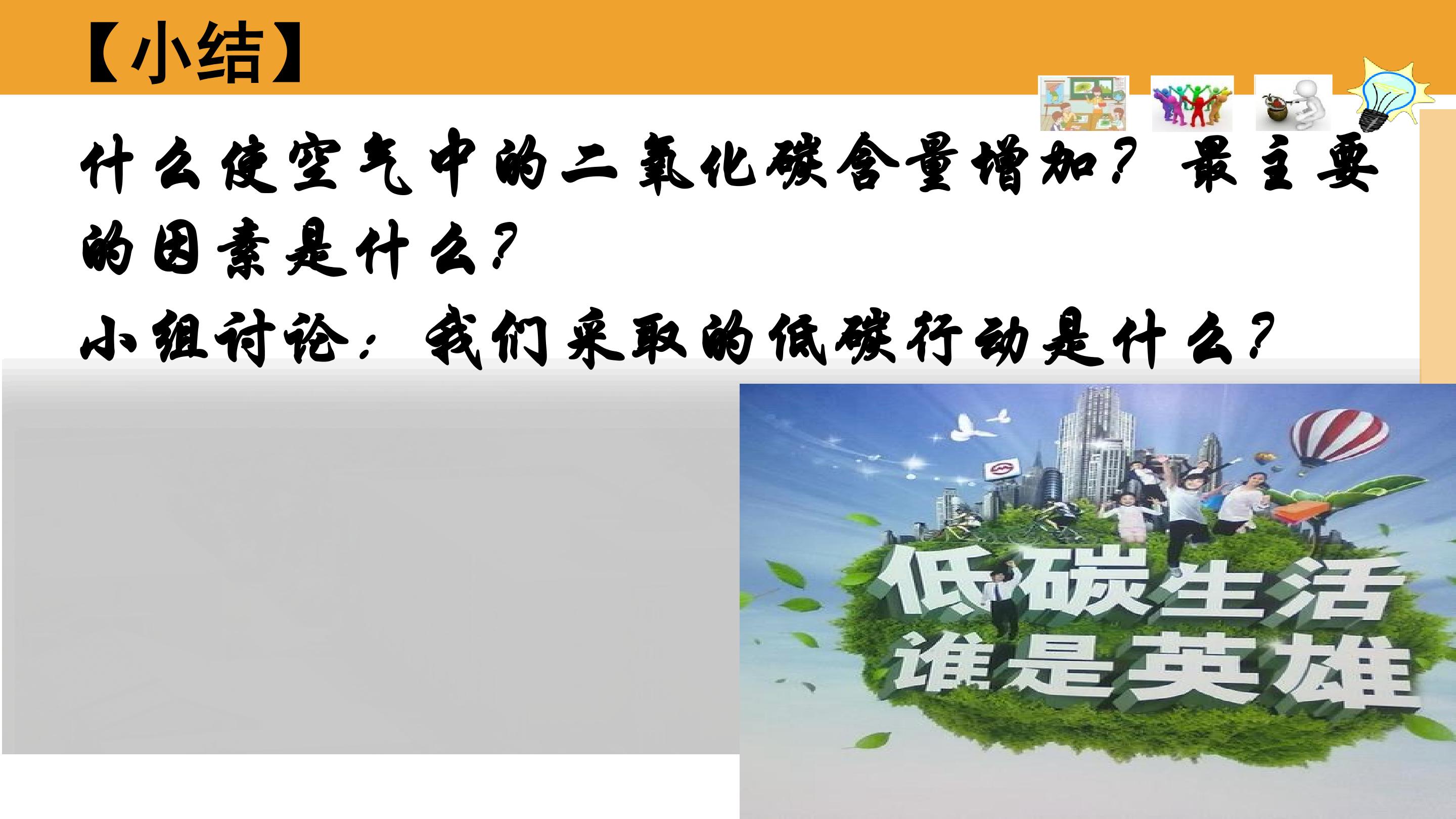 【小结】

什么使空气中的二氧化碳含量增加？最主要的因素是什么？

小组讨论：我们采取的低碳行动是什么？

低碳生活
谁是英雄